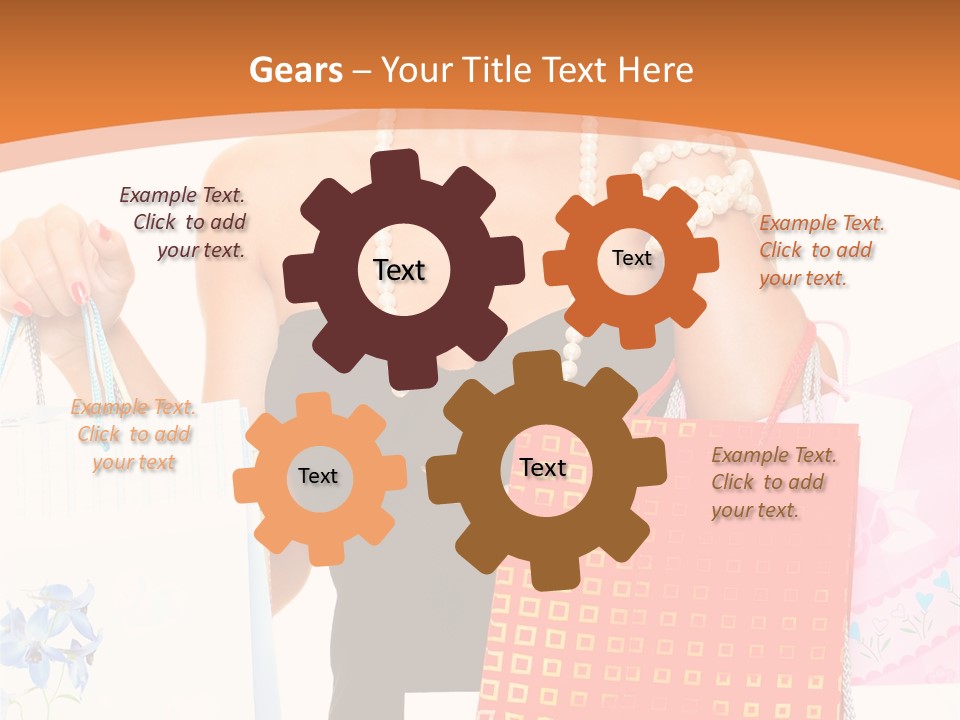 Gears – Your Title Text Here

Example Text. Click to add your text.

Text

Text

Example Text. Click to add your text.

Example Text. Click to add your text

Text

Text

Example Text. Click to add your text.